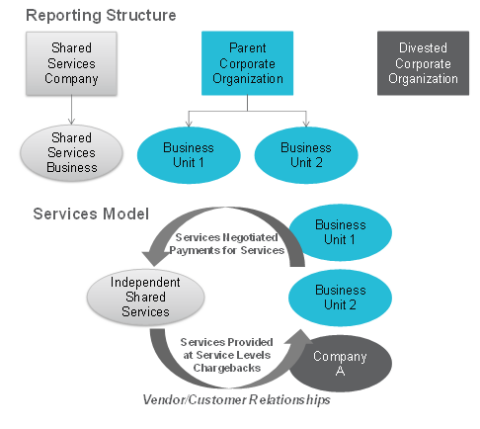 Reporting Structure

Shared Services Company

Parent Corporate Organization

Divested Corporate Organization

Shared Services Business

Business Unit 1

Business Unit 2

Services Model

Services Negotiated Payments for Services

Business Unit 1

Independent Shared Services

Business Unit 2

Services Provided at Service Levels Chargebacks

Company A

Vendor/Customer Relationships